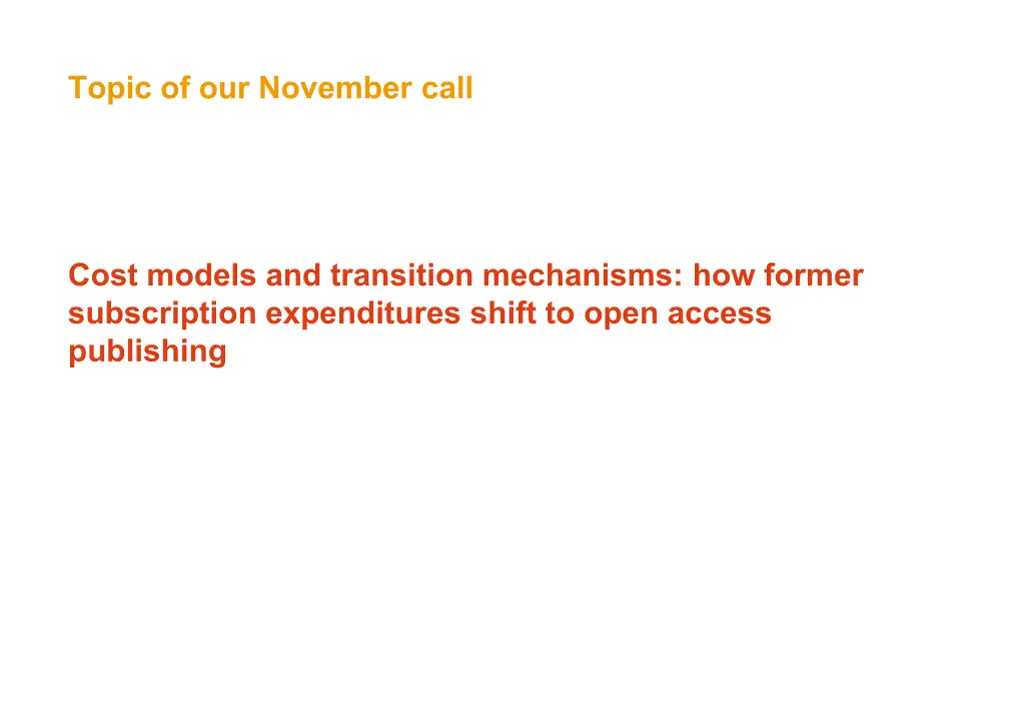 Topic of our November call

Cost models and transition mechanisms: how former subscription expenditures shift to open access publishing